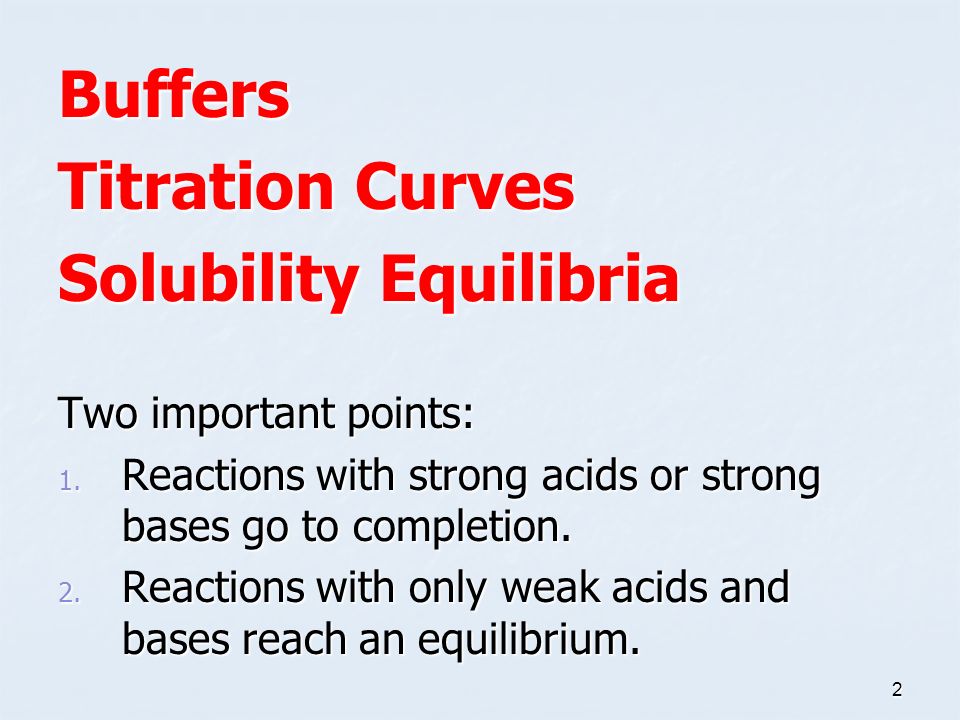 Buffers
Titration Curves
Solubility Equilibria

Two important points:
1. Reactions with strong acids or strong bases go to completion.
2. Reactions with only weak acids and bases reach an equilibrium.

2